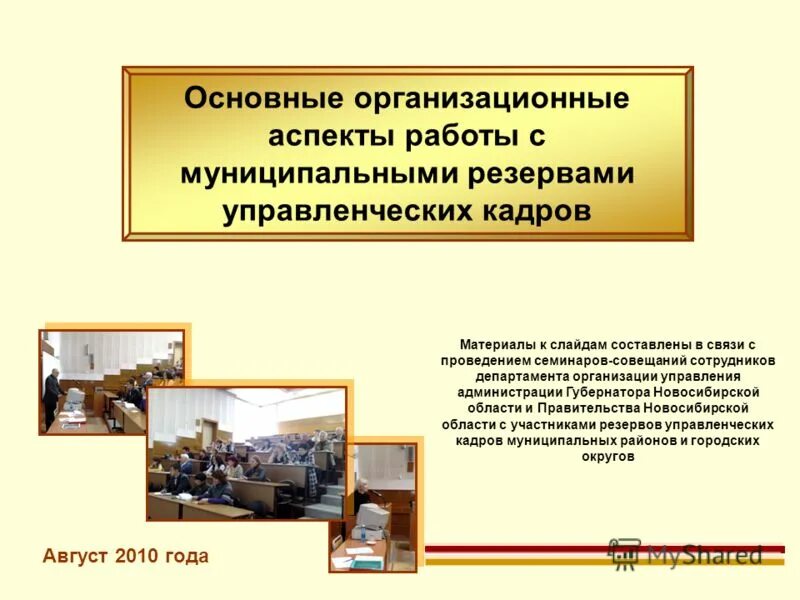 Основные организационные аспекты работы с муниципальными резервами управленческих кадров

Материалы к слайдам составлены в связи с проведением семинаров-совещаний сотрудников департамента организации управления администрации Губернатора Новосибирской области и Правительства Новосибирской области с участниками резервов управленческих кадров муниципальных районов и городских округов

Август 2010 года

MyShared